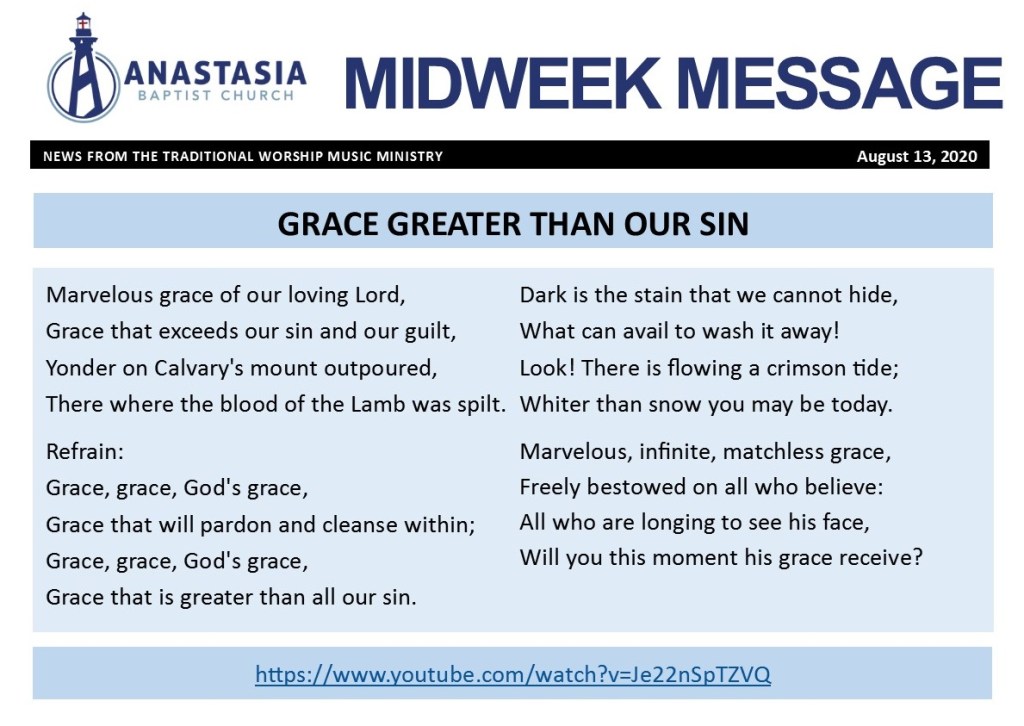 ANASTASIA
BAPTIST CHURCH

MIDWEEK MESSAGE

NEWS FROM THE TRADITIONAL WORSHIP MUSIC MINISTRY

August 13, 2020

GRACE GREATER THAN OUR SIN

Marvelous grace of our loving Lord,
Grace that exceeds our sin and our guilt,
Yonder on Calvary's mount outpoured,
There where the blood of the Lamb was spilt.

Refrain:
Grace, grace, God's grace,
Grace that will pardon and cleanse within;
Grace, grace, God's grace,
Grace that is greater than all our sin.

Dark is the stain that we cannot hide,
What can avail to wash it away!
Look! There is flowing a crimson tide;
Whiter than snow you may be today.

Marvelous, infinite, matchless grace,
Freely bestowed on all who believe:
All who are longing to see his face,
Will you this moment his grace receive?

https://www.youtube.com/watch?v=Je22nSpTZVQ